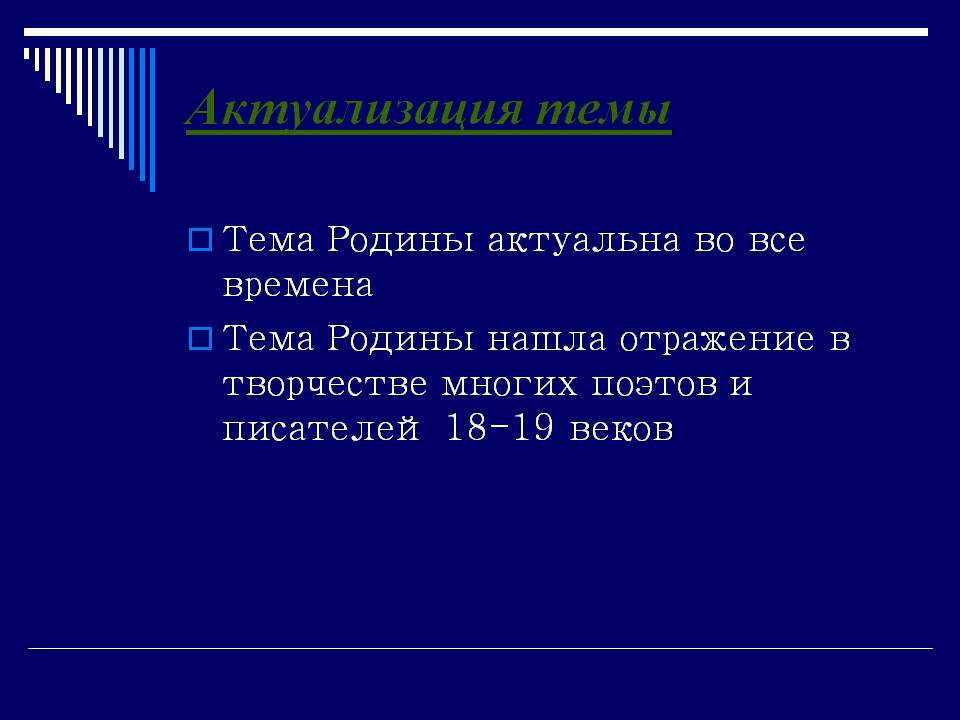 Актуализация темы

Тема Родины актуальна во все времена

Тема Родины нашла отражение в творчестве многих поэтов и писателей 18-19 веков